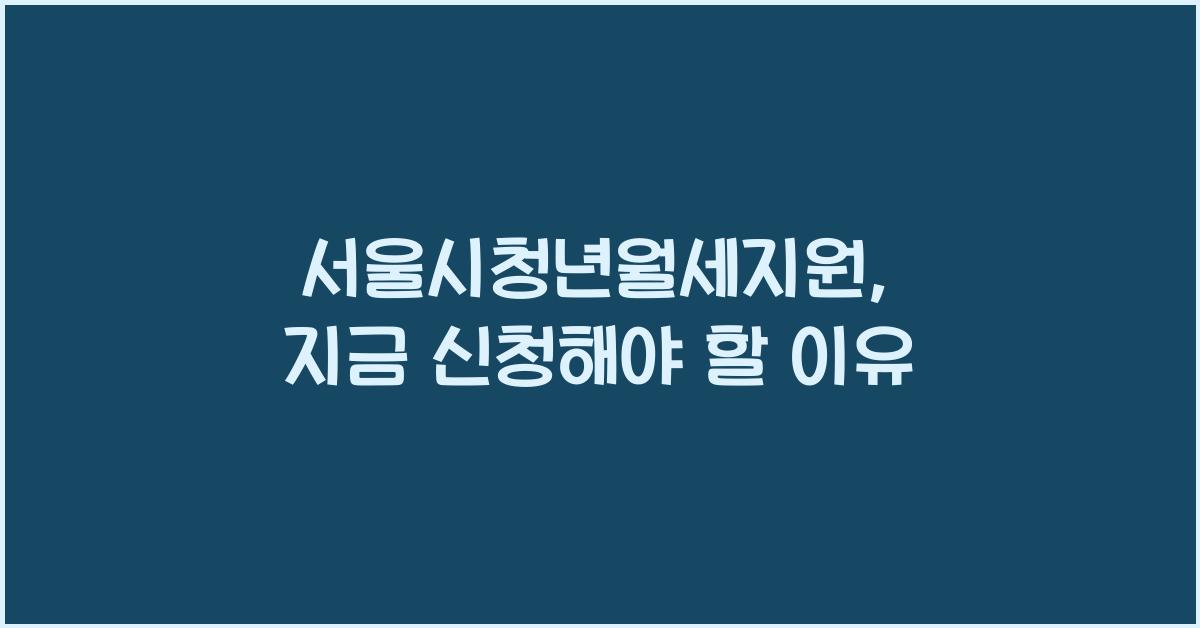 서울시청년월세지원,
지금 신청해야 할 이유